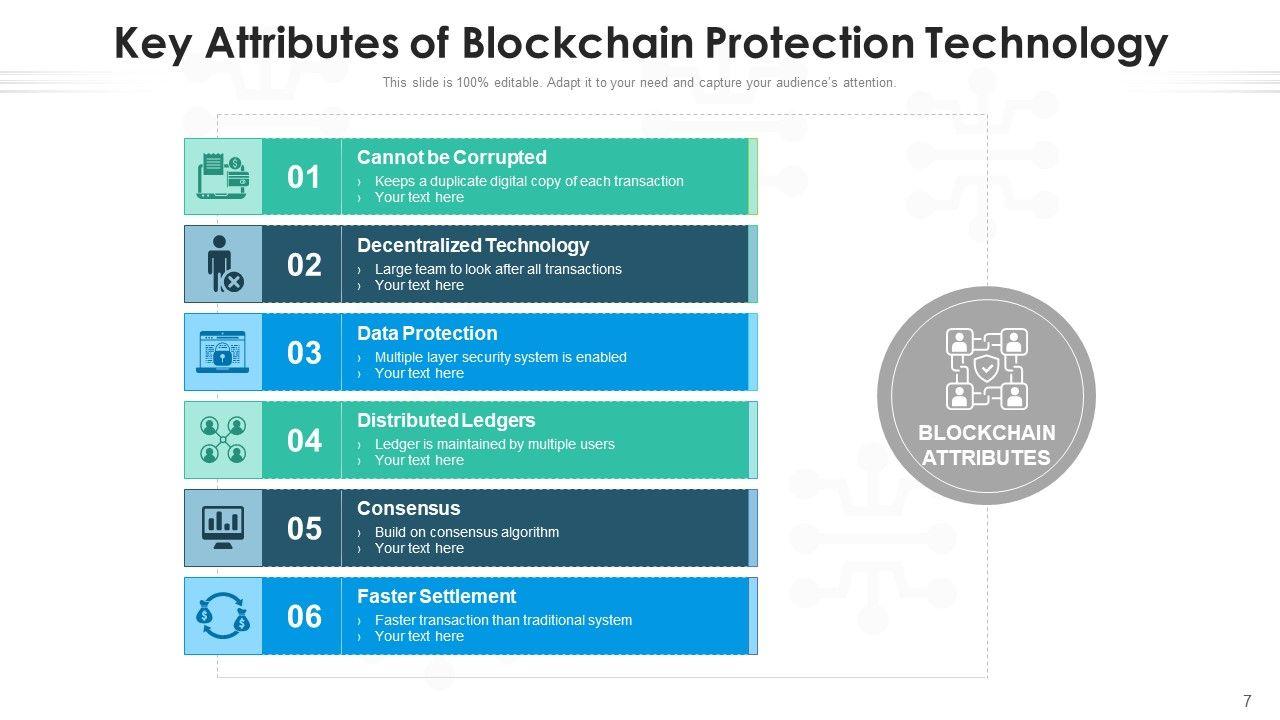 Key Attributes of Blockchain Protection Technology

This slide is 100% editable. Adapt it to your need and capture your audience's attention.

01
Cannot be Corrupted
› Keeps a duplicate digital copy of each transaction
› Your text here

02
Decentralized Technology
› Large team to look after all transactions
› Your text here

03
Data Protection
› Multiple layer security system is enabled
› Your text here

04
Distributed Ledgers
› Ledger is maintained by multiple users
› Your text here

05
Consensus
› Build on consensus algorithm
› Your text here

06
Faster Settlement
› Faster transaction than traditional system
› Your text here

BLOCKCHAIN ATTRIBUTES

7